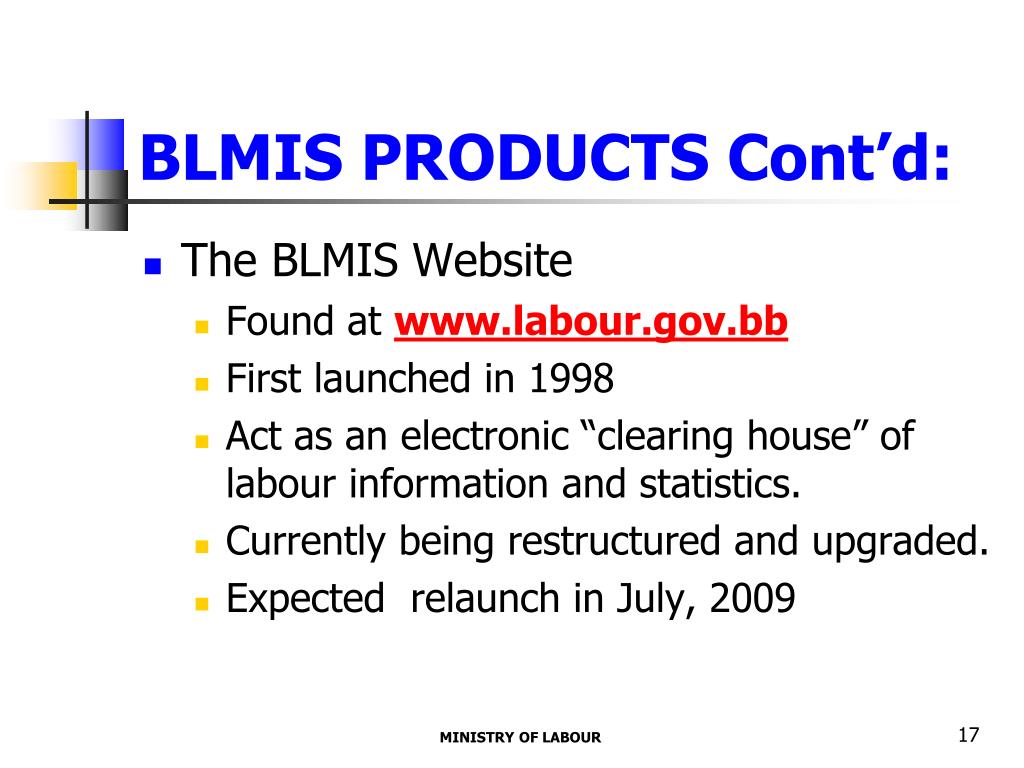 BLMIS PRODUCTS Cont’d:

The BLMIS Website

Found at www.labour.gov.bb

First launched in 1998

Act as an electronic “clearing house” of labour information and statistics.

Currently being restructured and upgraded.

Expected relaunch in July, 2009

MINISTRY OF LABOUR

17